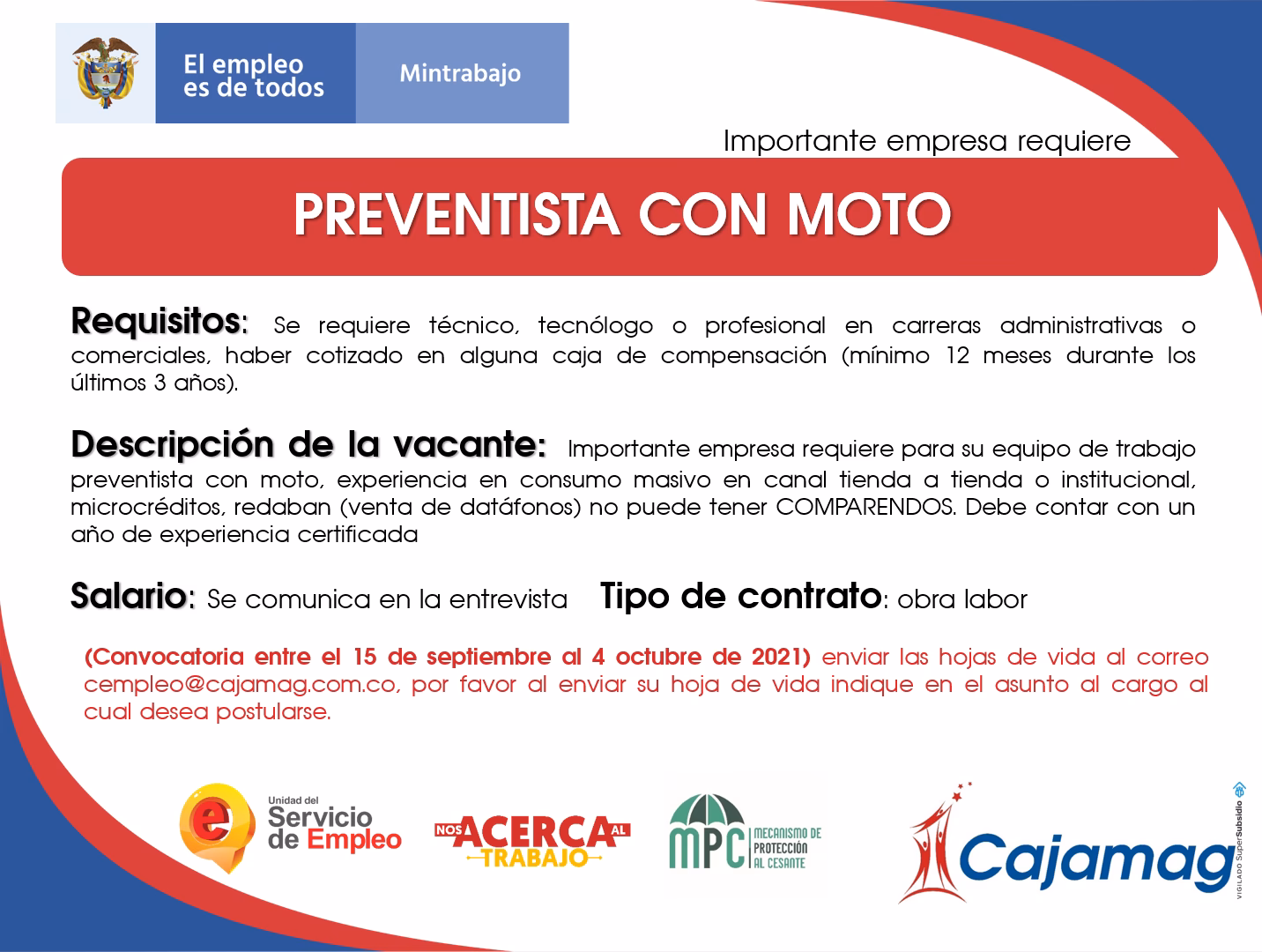 El empleo es de todos

Mintrabajo

Importante empresa requiere

PREVENTISTA CON MOTO

Requisitos: Se requiere técnico, tecnólogo o profesional en carreras administrativas o comerciales, haber cotizado en alguna caja de compensación (mínimo 12 meses durante los últimos 3 años).

Descripción de la vacante: Importante empresa requiere para su equipo de trabajo preventista con moto, experiencia en consumo masivo en canal tienda a tienda o institucional, microcréditos, redaban (venta de datáfonos) no puede tener COMPARENDOS. Debe contar con un año de experiencia certificada

Salario: Se comunica en la entrevista Tipo de contrato: obra labor

(Convocatoria entre el 15 de septiembre al 4 octubre de 2021) enviar las hojas de vida al correo cempleo@cajamag.com.co, por favor al enviar su hoja de vida indique en el asunto al cargo al cual desea postularse.

Unidad del Servicio de Empleo

NOS ACERCA AL TRABAJO

MPC MECANISMO DE PROTECCIÓN AL CESANTE

Cajamag

VIGILADO SuperSubsidio